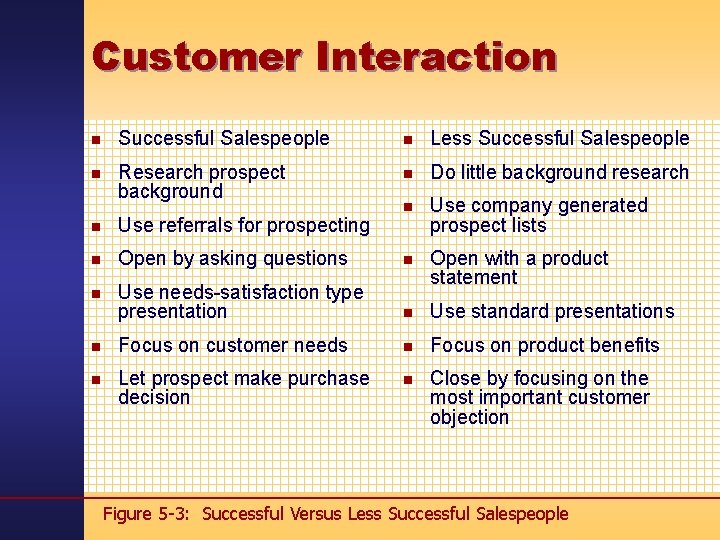 Customer Interaction

- Successful Salespeople
- Research prospect background
- Use referrals for prospecting
- Open by asking questions
- Use needs-satisfaction type presentation
- Focus on customer needs
- Let prospect make purchase decision

- Less Successful Salespeople
- Do little background research
- Use company generated prospect lists
- Open with a product statement
- Use standard presentations
- Focus on product benefits
- Close by focusing on the most important customer objection

Figure 5-3: Successful Versus Less Successful Salespeople